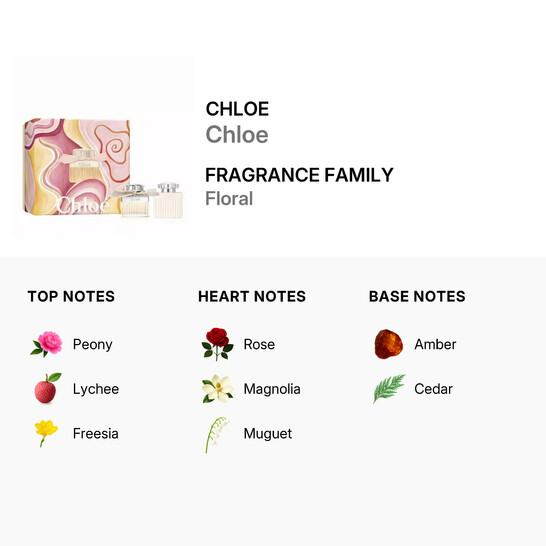 Chloé

CHLOE
Chloe

FRAGRANCE FAMILY
Floral

TOP NOTES
Peony
Lychee
Freesia

HEART NOTES
Rose
Magnolia
Muguet

BASE NOTES
Amber
Cedar